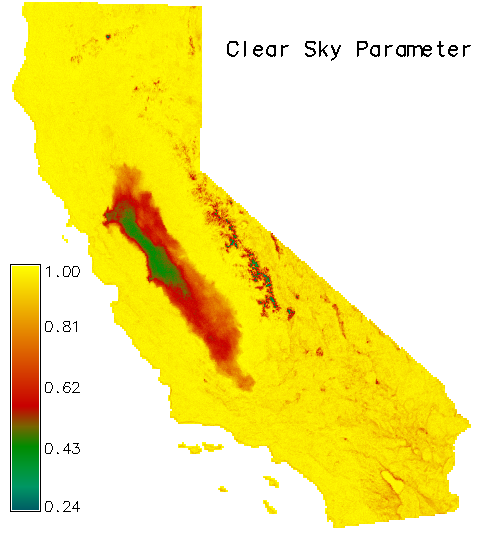 Clear Sky Parameter

1.00
0.81
0.62
0.43
0.24